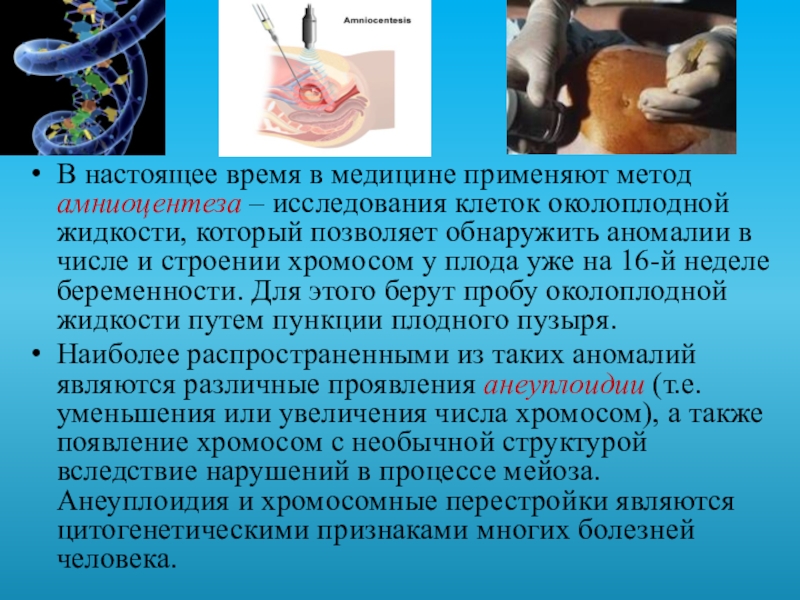 Amniocentesis

• В настоящее время в медицине применяют метод амниоцентеза – исследования клеток околоплодной жидкости, который позволяет обнаружить аномалии в числе и строении хромосом у плода уже на 16-й неделе беременности. Для этого берут пробу околоплодной жидкости путем пункции плодного пузыря.

• Наиболее распространенными из таких аномалий являются различные проявления анеуплоидии (т.е. уменьшения или увеличения числа хромосом), а также появление хромосом с необычной структурой вследствие нарушений в процессе мейоза. Анеуплоидия и хромосомные перестройки являются цитогенетическими признаками многих болезней человека.